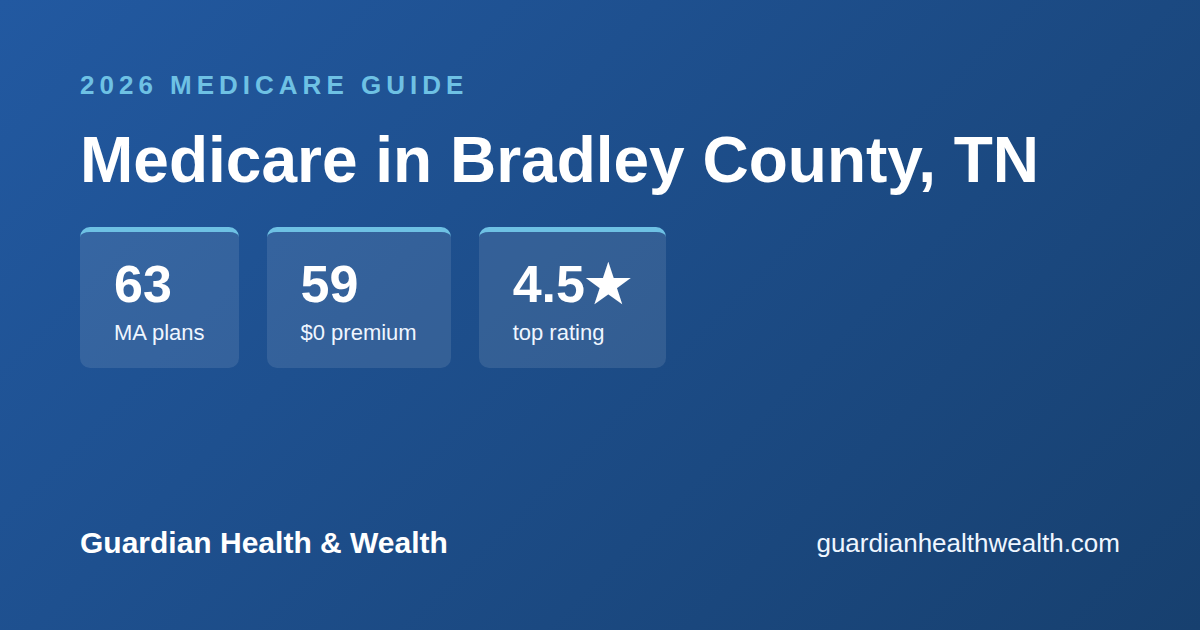 2026 MEDICARE GUIDE

Medicare in Bradley County, TN

63
MA plans

59
$0 premium

4.5★
top rating

Guardian Health & Wealth

guardianhealthwealth.com